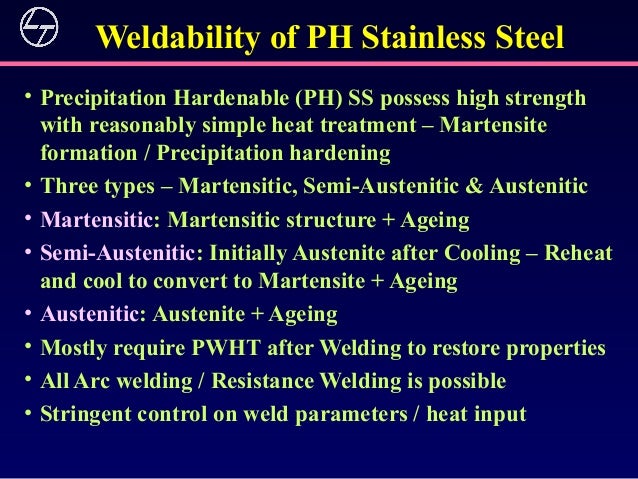 Weldability of PH Stainless Steel

• Precipitation Hardenable (PH) SS possess high strength with reasonably simple heat treatment – Martensite formation / Precipitation hardening
• Three types – Martensitic, Semi-Austenitic & Austenitic
• Martensitic: Martensitic structure + Ageing
• Semi-Austenitic: Initially Austenite after Cooling – Reheat and cool to convert to Martensite + Ageing
• Austenitic: Austenite + Ageing
• Mostly require PWHT after Welding to restore properties
• All Arc welding / Resistance Welding is possible
• Stringent control on weld parameters / heat input